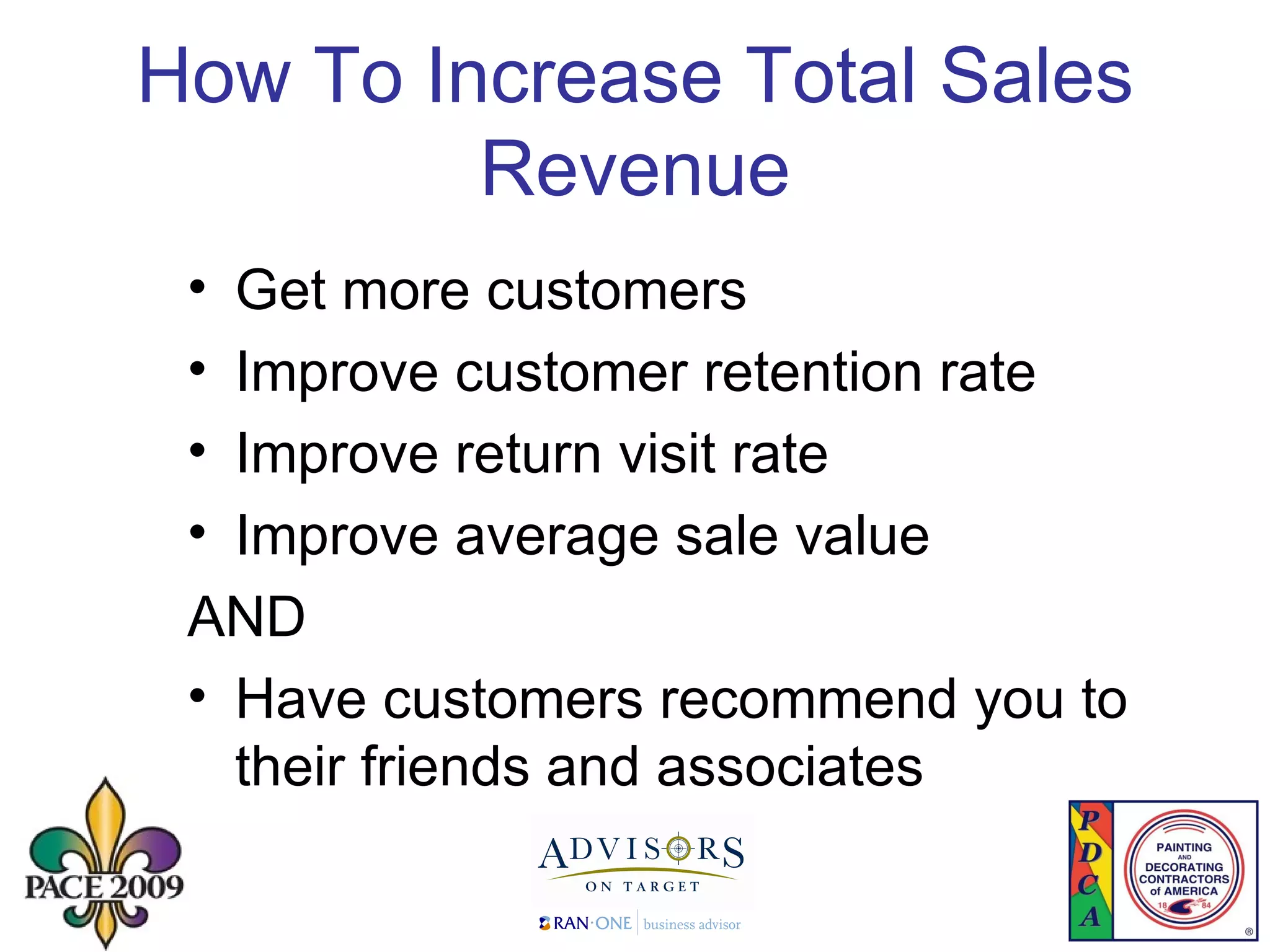 How To Increase Total Sales Revenue

• Get more customers
• Improve customer retention rate
• Improve return visit rate
• Improve average sale value

AND

• Have customers recommend you to their friends and associates

PACE 2009

ADVISORS
ON TARGET
RAN·ONE business advisor

P
D
C
A

PAINTING AND DECORATING CONTRACTORS of AMERICA
18 84
®